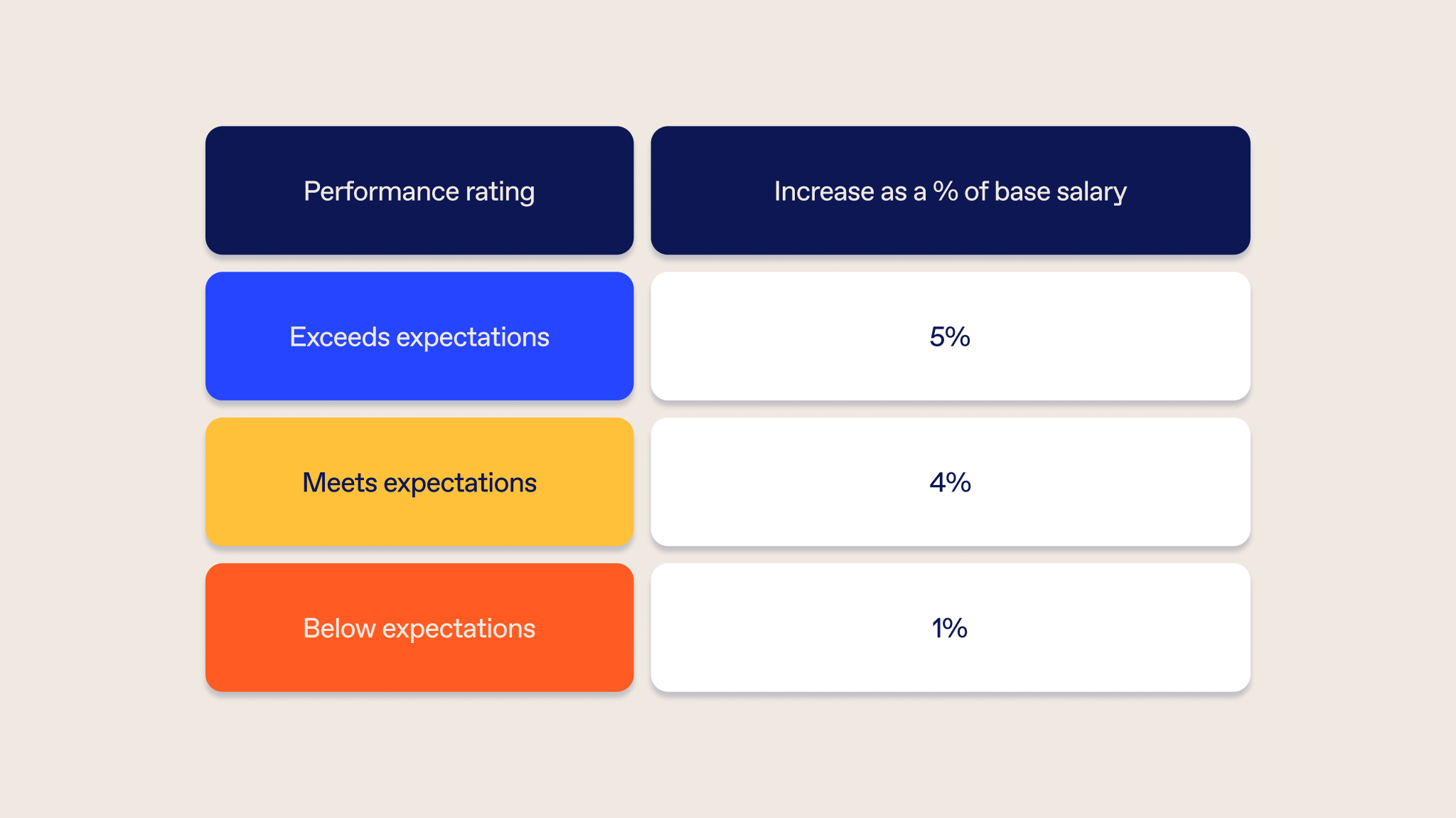 | Performance rating | Increase as a % of base salary |
|---|---|
| Exceeds expectations | 5% |
| Meets expectations | 4% |
| Below expectations | 1% |